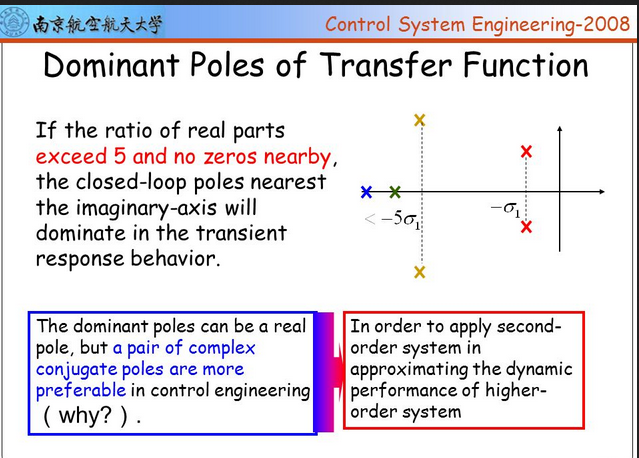 南京航空航天大学

Control System Engineering-2008

Dominant Poles of Transfer Function

If the ratio of real parts exceed 5 and no zeros nearby, the closed-loop poles nearest the imaginary-axis will dominate in the transient response behavior.

$< -5\sigma_1$

$-\sigma_1$

The dominant poles can be a real pole, but a pair of complex conjugate poles are more preferable in control engineering （why?）.

In order to apply second-order system in approximating the dynamic performance of higher-order system